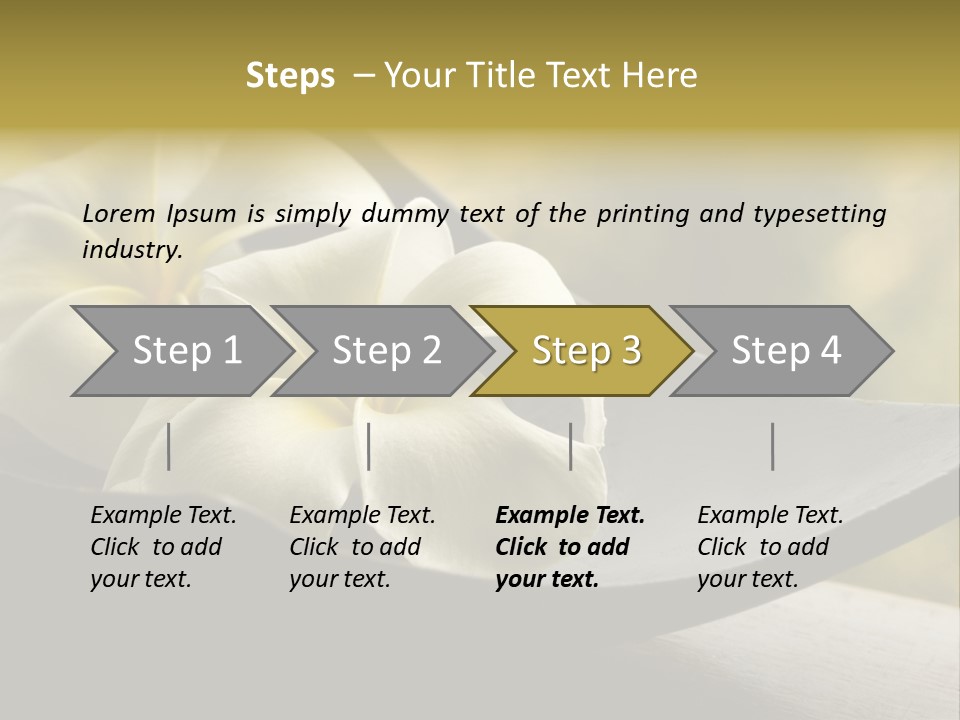 Steps – Your Title Text Here

Lorem Ipsum is simply dummy text of the printing and typesetting industry.

Step 1

Step 2

Step 3

Step 4

Example Text. Click to add your text.

Example Text. Click to add your text.

Example Text. Click to add your text.

Example Text. Click to add your text.